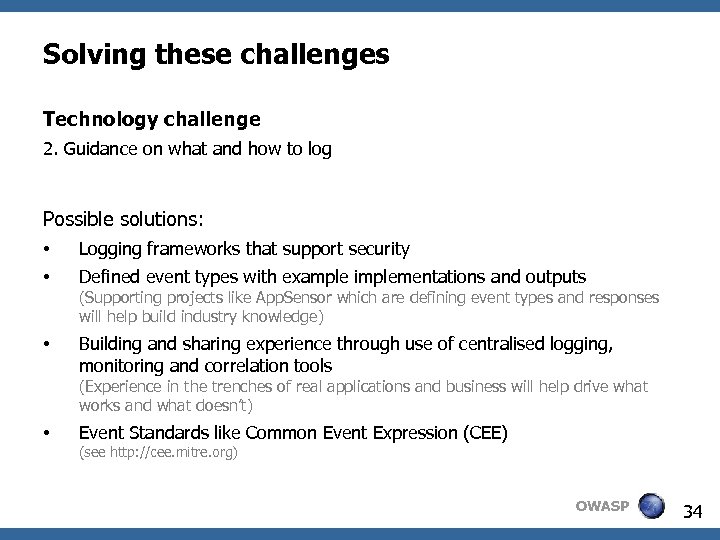 Solving these challenges

Technology challenge

2. Guidance on what and how to log

Possible solutions:

• Logging frameworks that support security

• Defined event types with example implementations and outputs
(Supporting projects like AppSensor which are defining event types and responses will help build industry knowledge)

• Building and sharing experience through use of centralised logging, monitoring and correlation tools
(Experience in the trenches of real applications and business will help drive what works and what doesn't)

• Event Standards like Common Event Expression (CEE)
(see http://cee.mitre.org)

OWASP

34